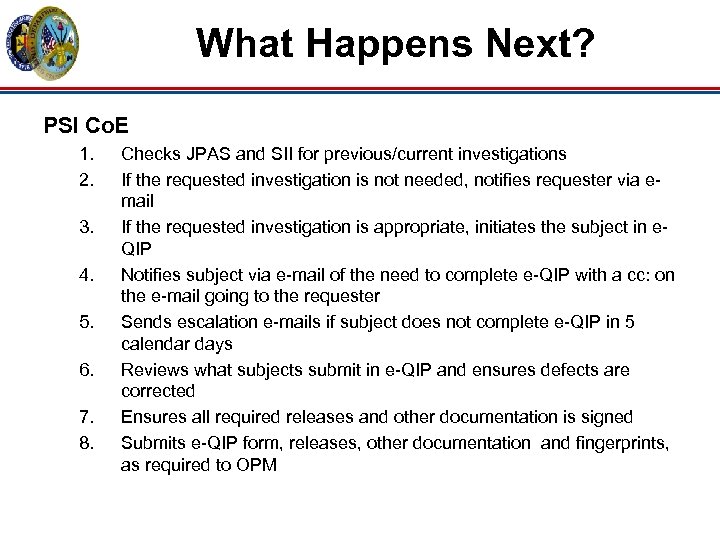 What Happens Next?

PSI CoE

1. Checks JPAS and SII for previous/current investigations
2. If the requested investigation is not needed, notifies requester via e-mail
3. If the requested investigation is appropriate, initiates the subject in e-QIP
4. Notifies subject via e-mail of the need to complete e-QIP with a cc: on the e-mail going to the requester
5. Sends escalation e-mails if subject does not complete e-QIP in 5 calendar days
6. Reviews what subjects submit in e-QIP and ensures defects are corrected
7. Ensures all required releases and other documentation is signed
8. Submits e-QIP form, releases, other documentation and fingerprints, as required to OPM